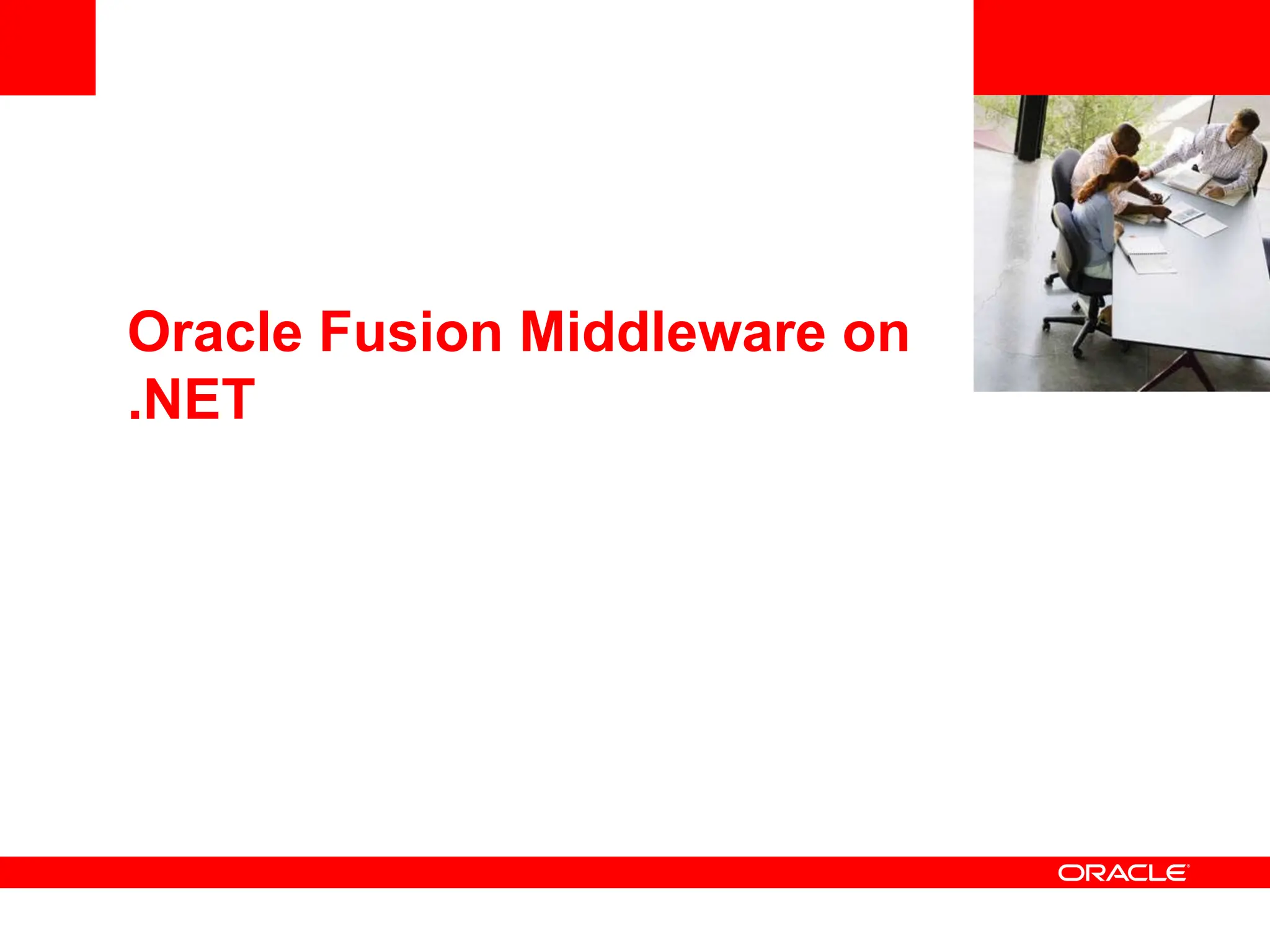 Oracle Fusion Middleware on .NET

ORACLE